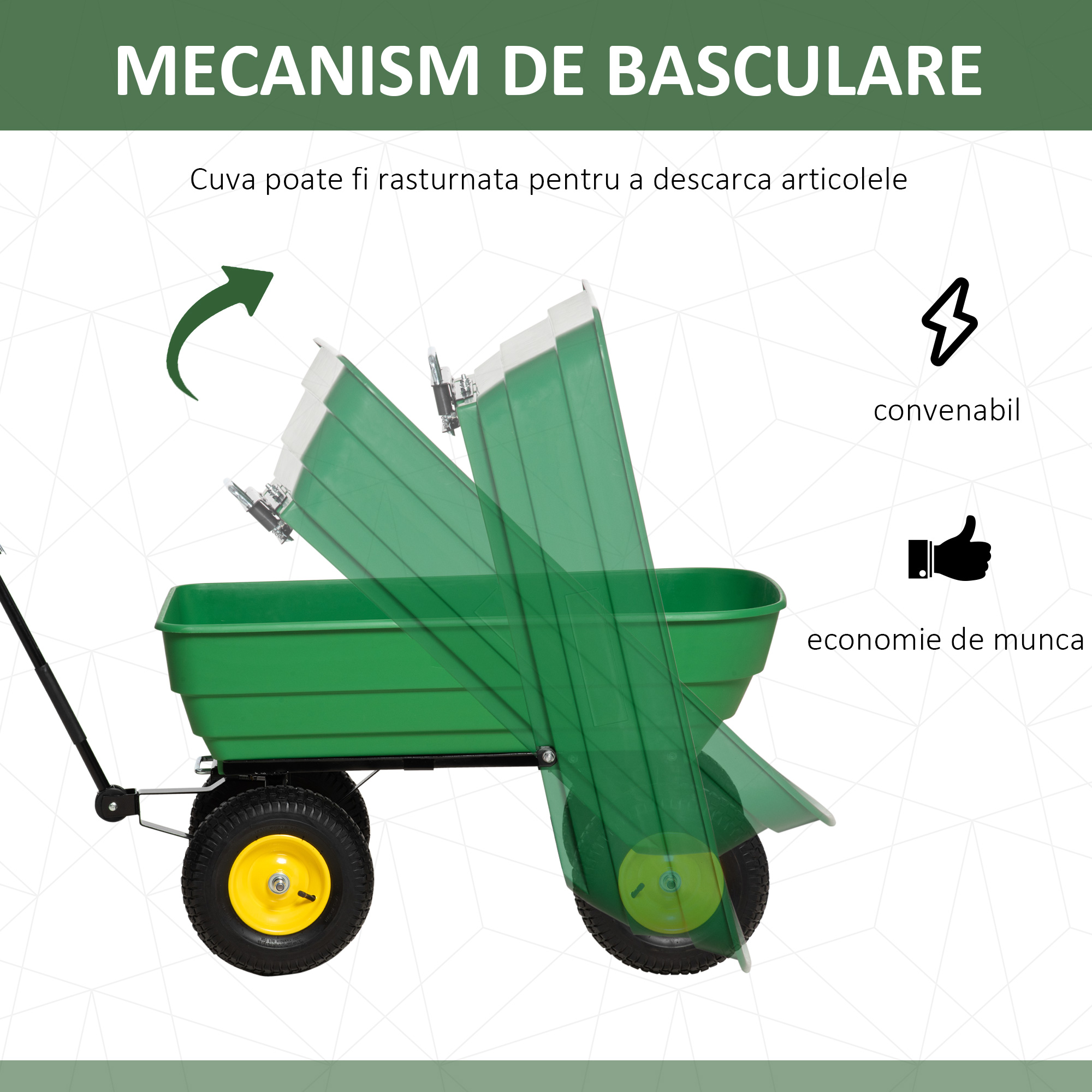 MECANISM DE BASCULARE

Cuva poate fi rasturnata pentru a descarca articolele

convenabil

economie de munca